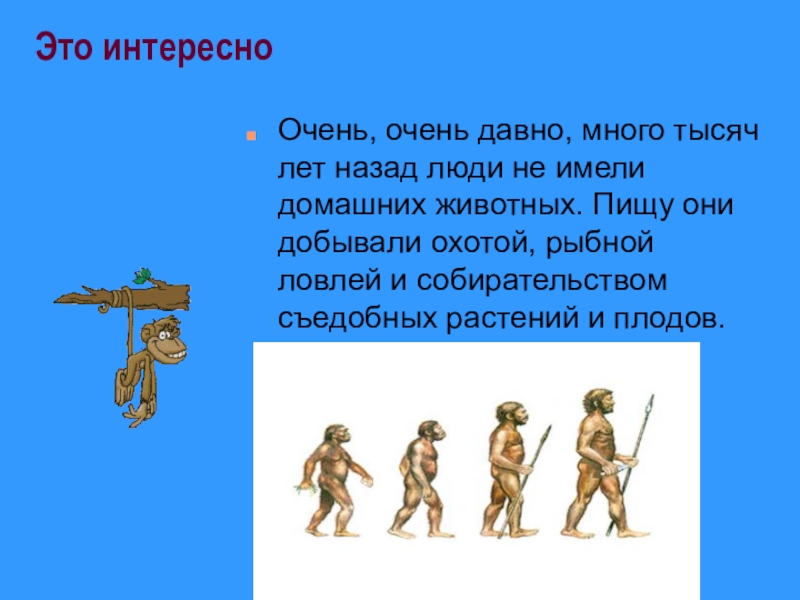 Это интересно

Очень, очень давно, много тысяч лет назад люди не имели домашних животных. Пищу они добывали охотой, рыбной ловлей и собирательством съедобных растений и плодов.